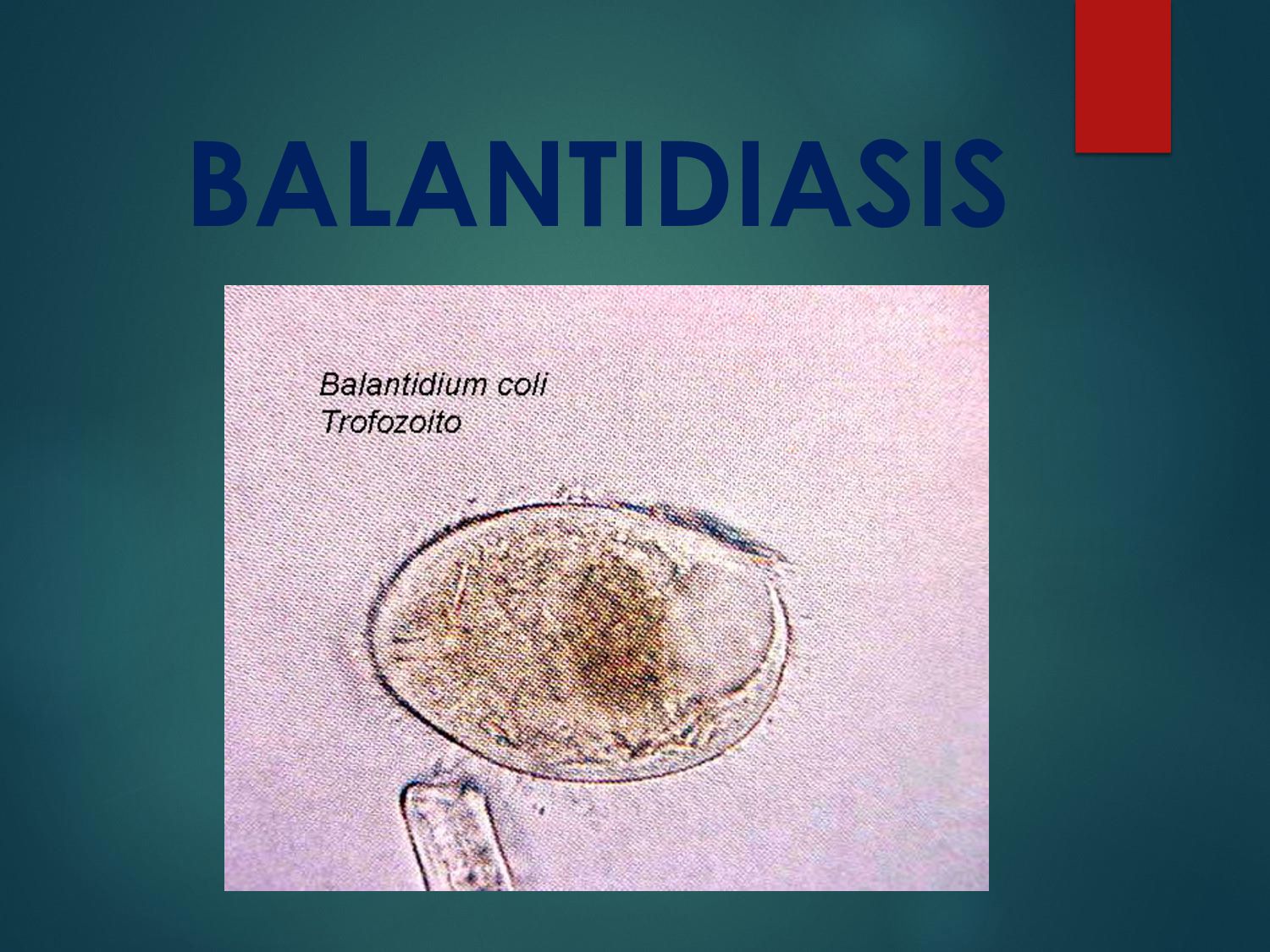 BALANTIDIASIS

Balantidium coli
Trofozoito